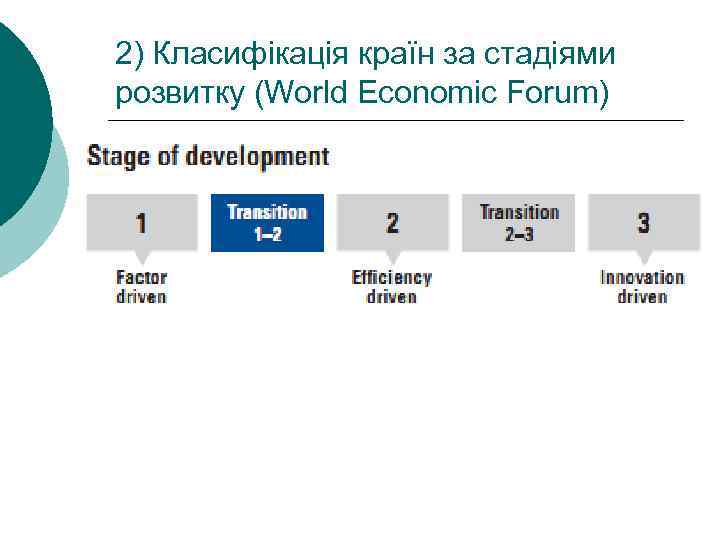 2) Класифікація країн за стадіями розвитку (World Economic Forum)

Stage of development

1

Transition 1–2

2

Transition 2–3

3

Factor driven

Efficiency driven

Innovation driven